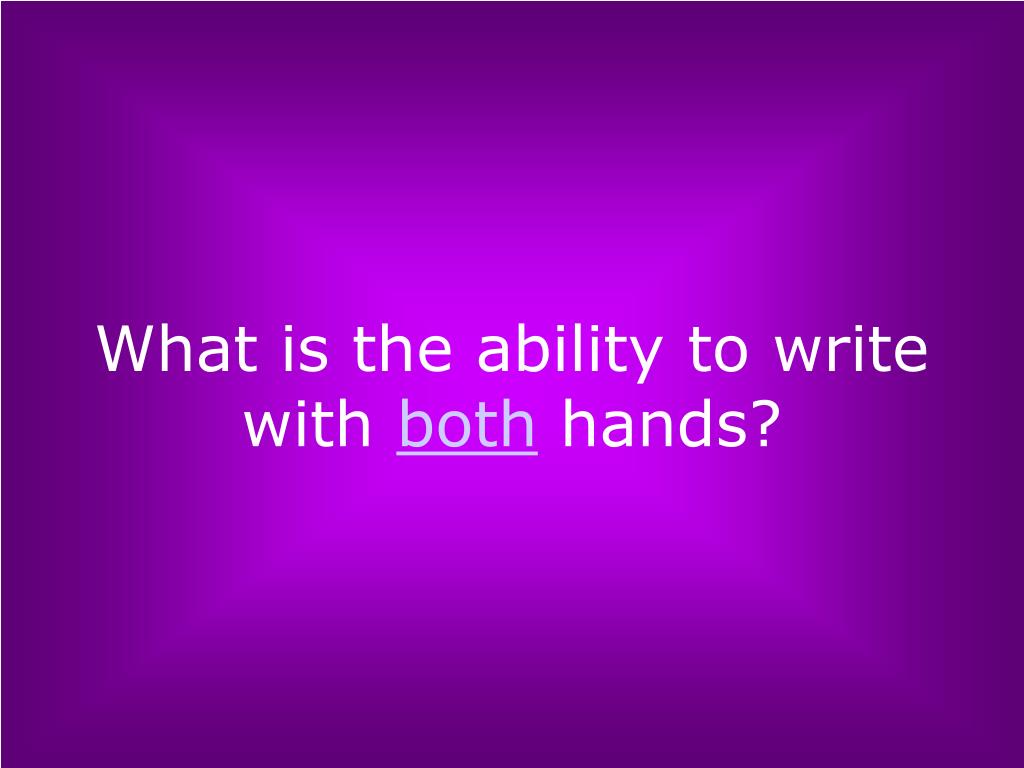 What is the ability to write with both hands?